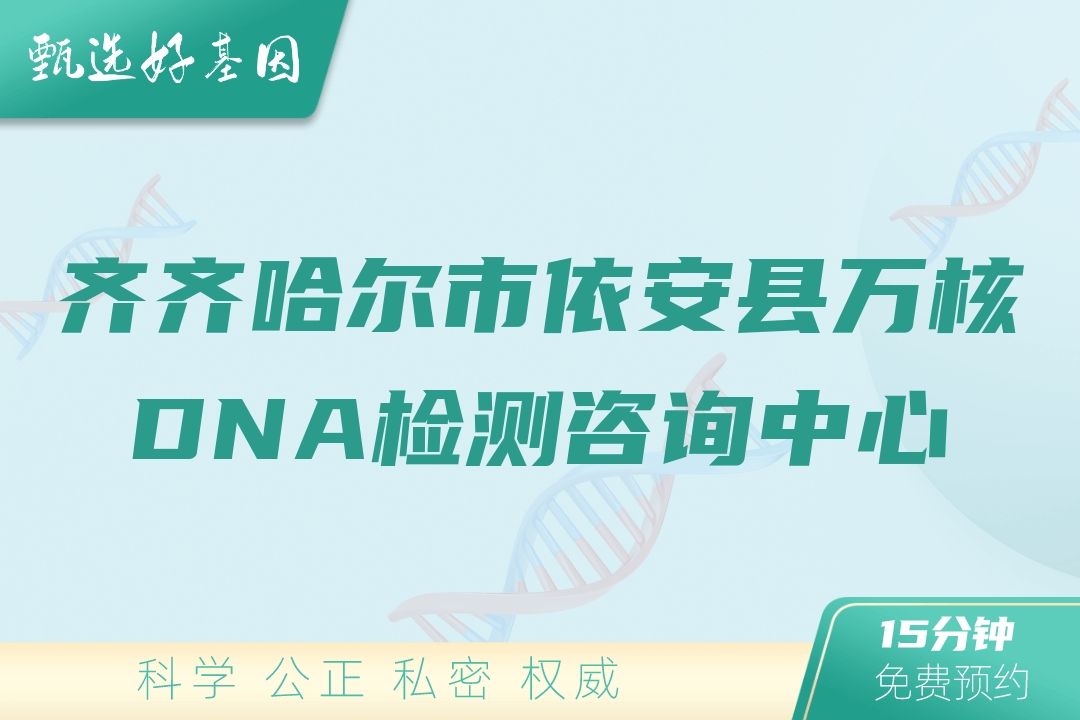 甄选好基因

齐齐哈尔市依安县万核DNA检测咨询中心

科学 公正 私密 权威

15分钟
免费预约